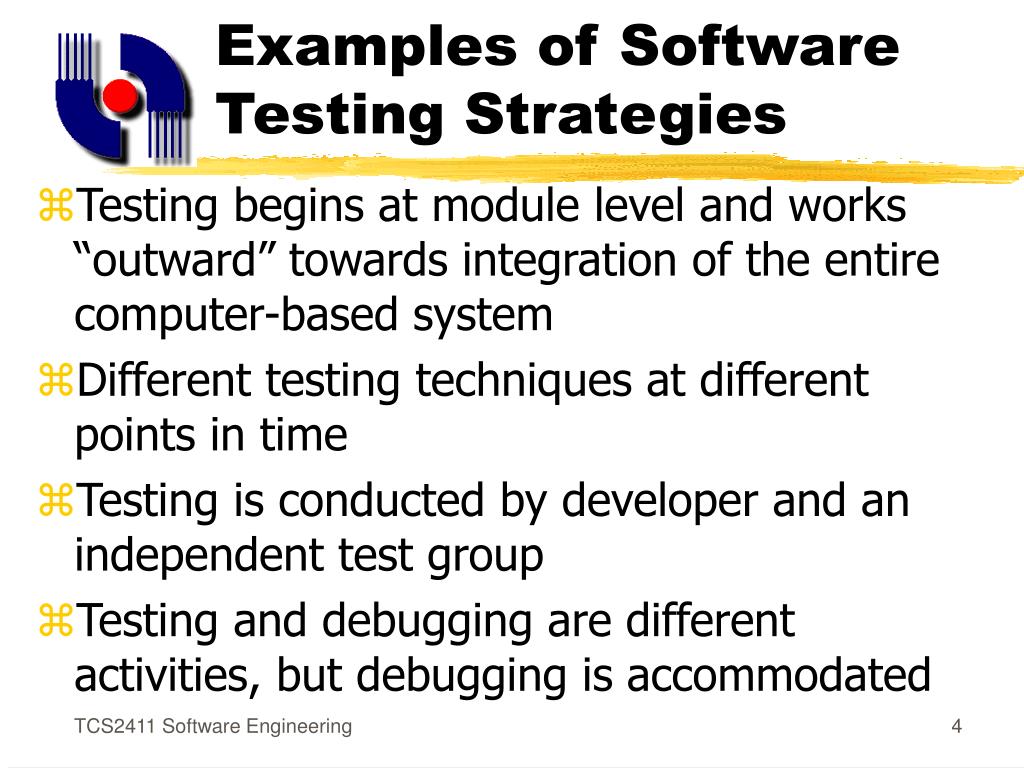 Examples of Software Testing Strategies

⌘Testing begins at module level and works “outward” towards integration of the entire computer-based system

⌘Different testing techniques at different points in time

⌘Testing is conducted by developer and an independent test group

⌘Testing and debugging are different activities, but debugging is accommodated

TCS2411 Software Engineering

4